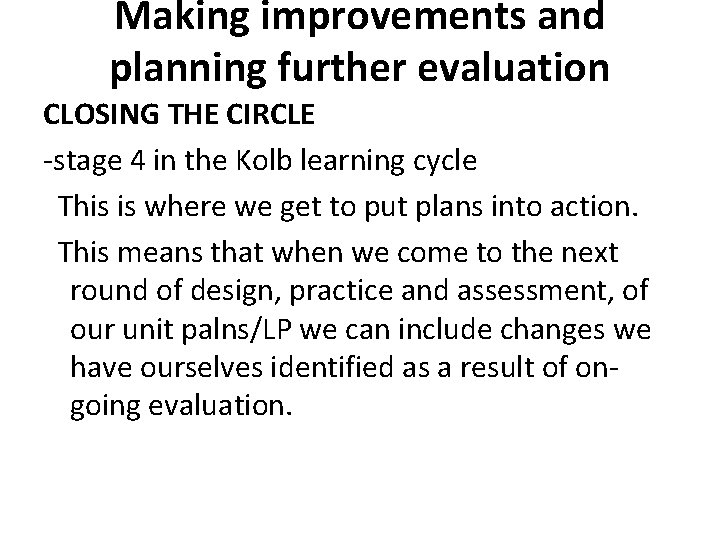 Making improvements and planning further evaluation

CLOSING THE CIRCLE

-stage 4 in the Kolb learning cycle

This is where we get to put plans into action.

This means that when we come to the next round of design, practice and assessment, of our unit palns/LP we can include changes we have ourselves identified as a result of on-going evaluation.